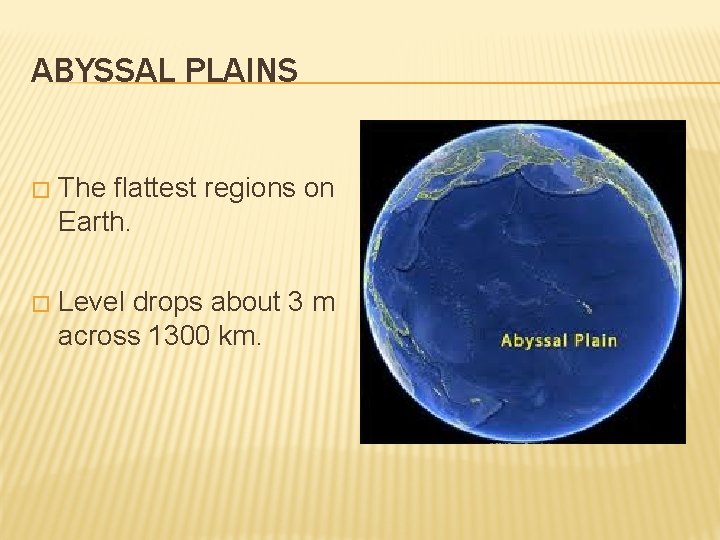 ABYSSAL PLAINS

□ The flattest regions on Earth.

□ Level drops about 3 m across 1300 km.

Abyssal Plain